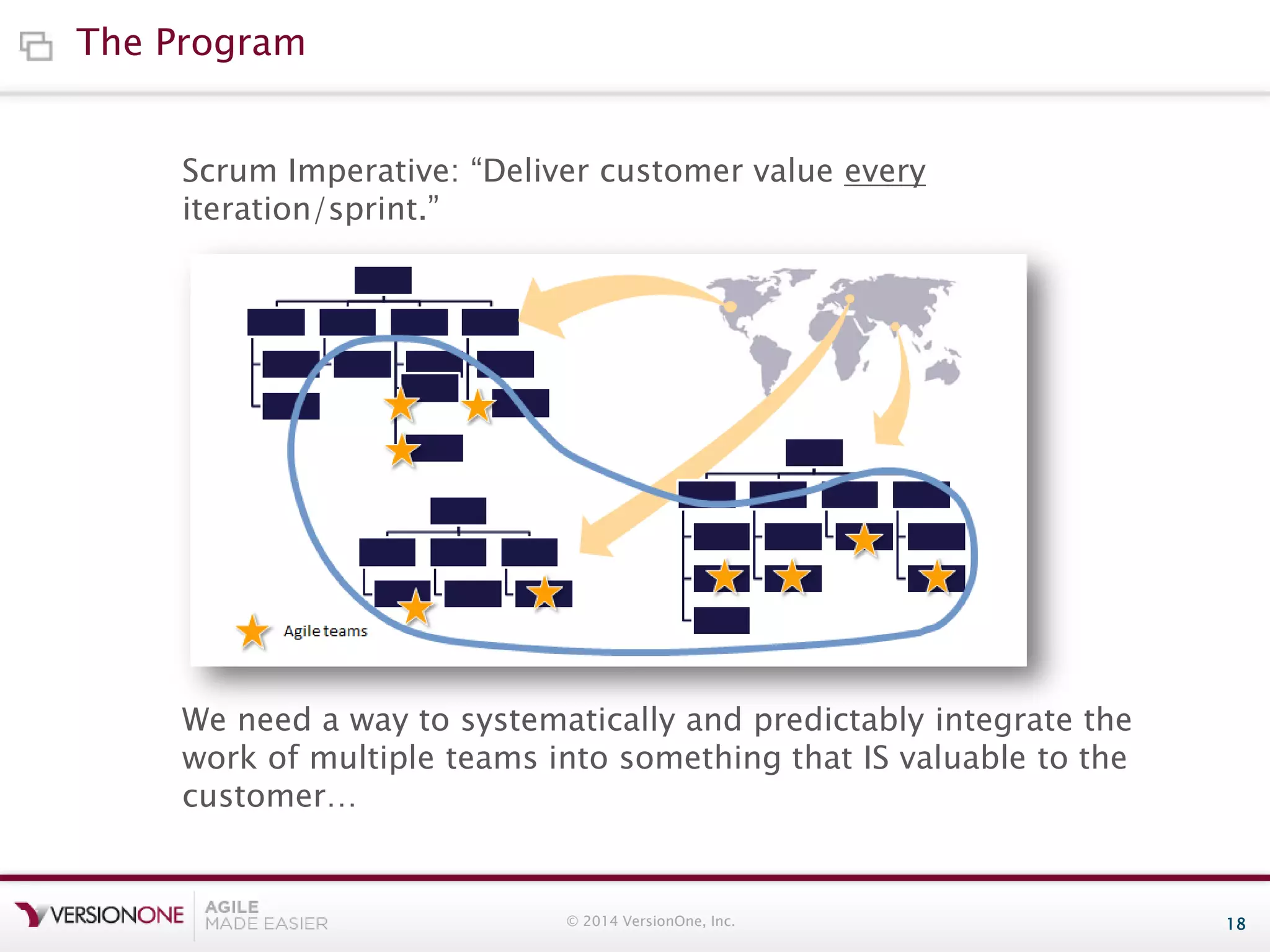 The Program

Scrum Imperative: “Deliver customer value every iteration/sprint.”

Agile teams

We need a way to systematically and predictably integrate the work of multiple teams into something that IS valuable to the customer…

VERSIONONE AGILE MADE EASIER

© 2014 VersionOne, Inc.

18